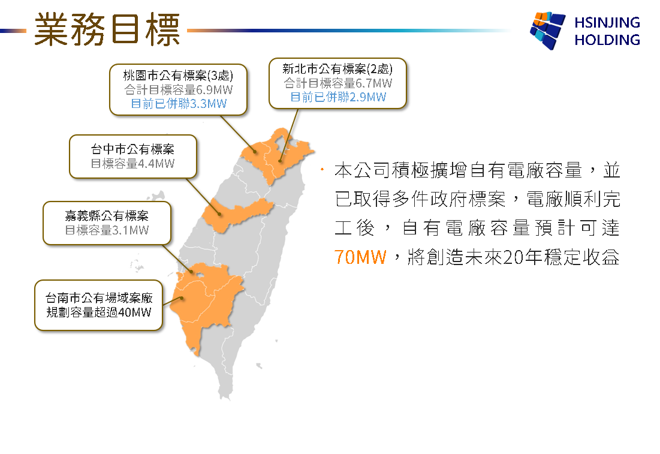 業務目標

HSINJING HOLDING

桃園市公有標案(3處)
合計目標容量6.9MW
目前已併聯3.3MW

新北市公有標案(2處)
合計目標容量6.7MW
目前已併聯2.9MW

台中市公有標案
目標容量4.4MW

嘉義縣公有標案
目標容量3.1MW

台南市公有場域案廠
規劃容量超過40MW

· 本公司積極擴增自有電廠容量，並已取得多件政府標案，電廠順利完工後，自有電廠容量預計可達70MW，將創造未來20年穩定收益